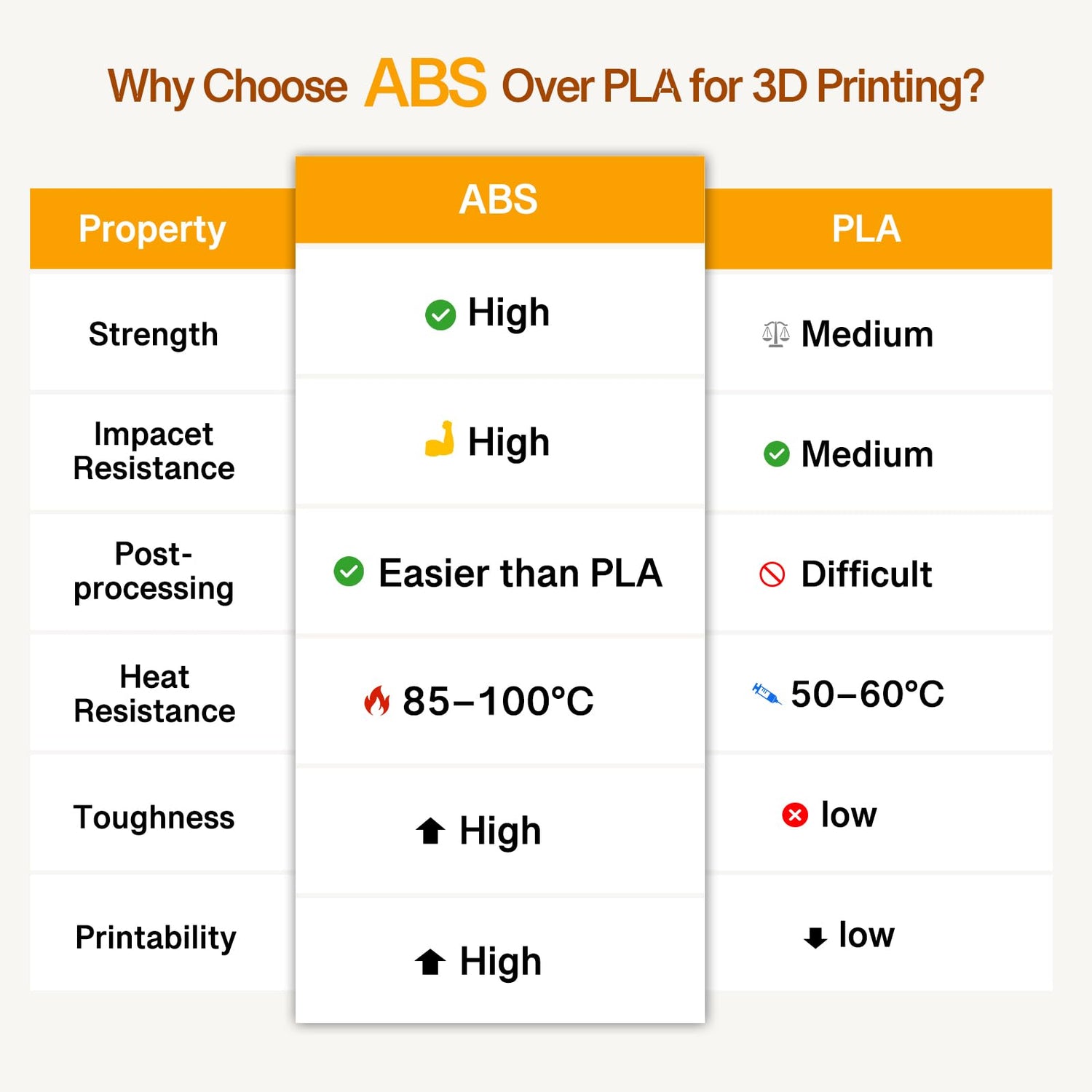 Why Choose ABS Over PLA for 3D Printing?

| Property | ABS | PLA |
|---|---|---|
| Strength | High | Medium |
| Impacet Resistance | High | Medium |
| Post-processing | Easier than PLA | Difficult |
| Heat Resistance | 85–100°C | 50–60°C |
| Toughness | High | low |
| Printability | High | low |